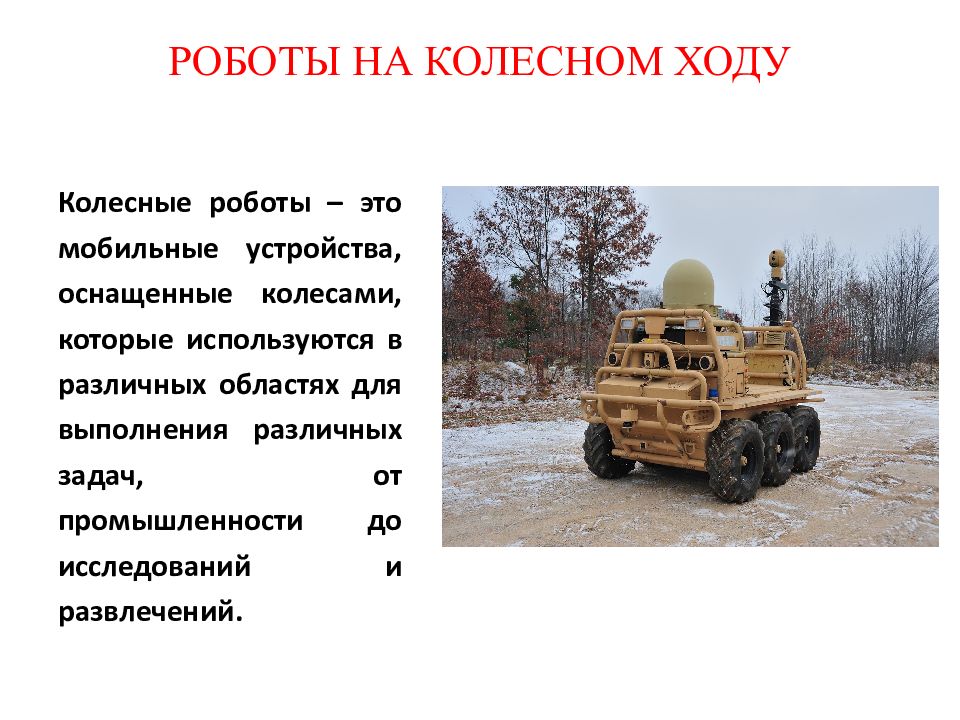 РОБОТЫ НА КОЛЕСНОМ ХОДУ

Колесные роботы – это мобильные устройства, оснащенные колесами, которые используются в различных областях для выполнения различных задач, от промышленности до исследований и развлечений.